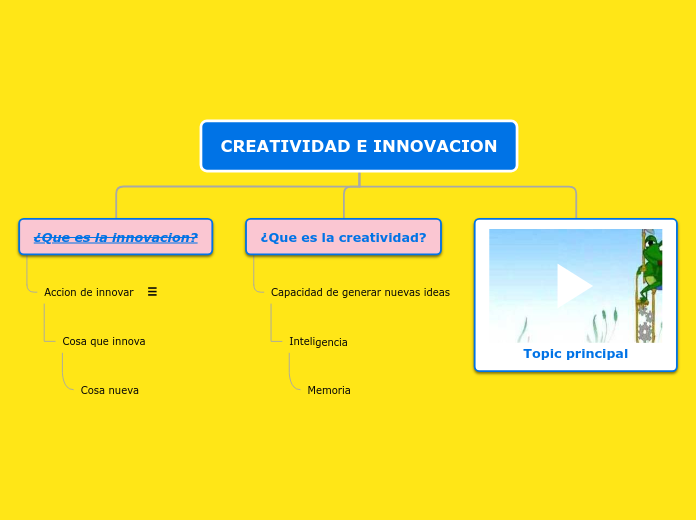 CREATIVIDAD E INNOVACION

¿Que es la innovacion?

Accion de innovar

Cosa que innova

Cosa nueva

¿Que es la creatividad?

Capacidad de generar nuevas ideas

Inteligencia

Memoria

Topic principal